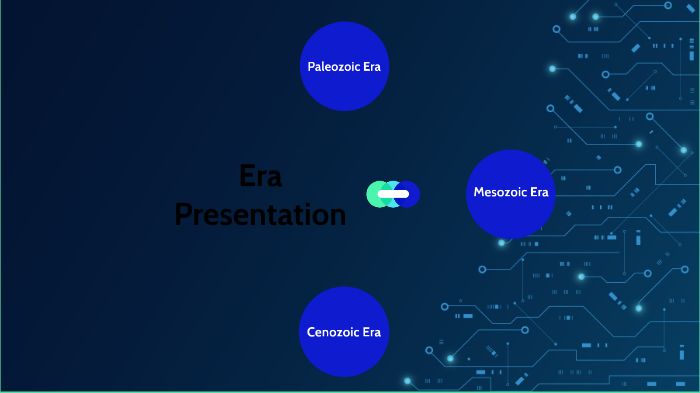 Paleozoic Era

Era Presentation

Mesozoic Era

Cenozoic Era